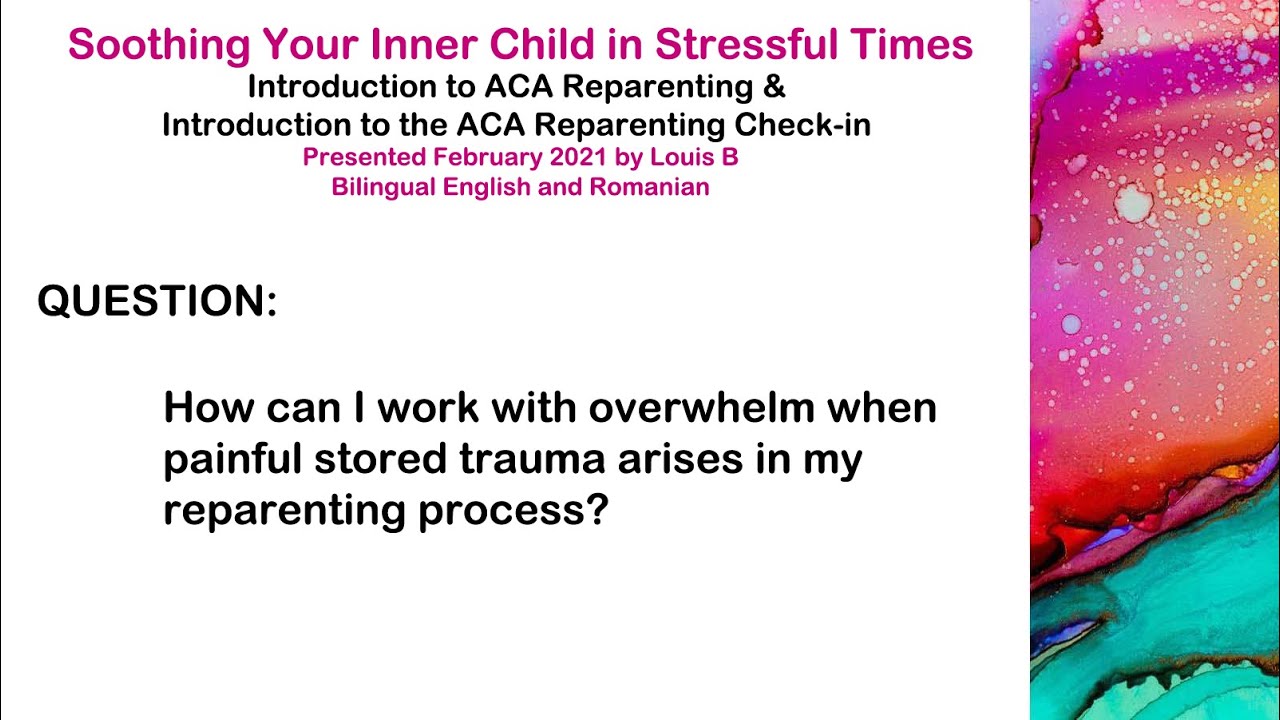 Soothing Your Inner Child in Stressful Times
Introduction to ACA Reparenting &
Introduction to the ACA Reparenting Check-in
Presented February 2021 by Louis B
Bilingual English and Romanian

QUESTION:

How can I work with overwhelm when painful stored trauma arises in my reparenting process?